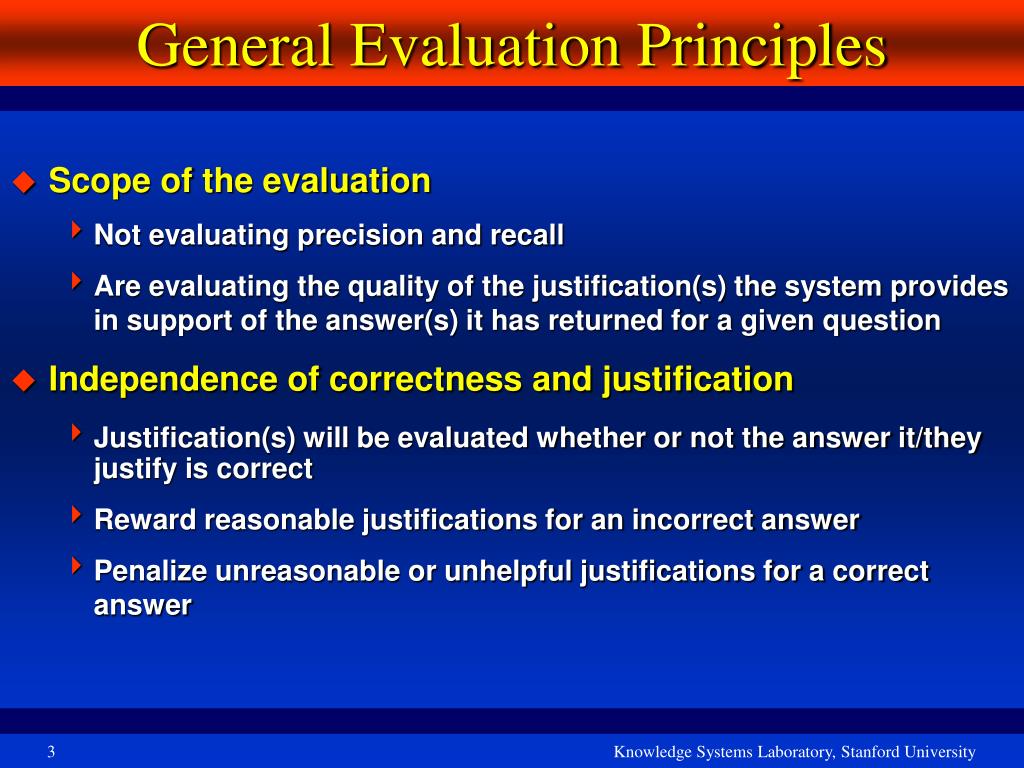 General Evaluation Principles

Scope of the evaluation

Not evaluating precision and recall

Are evaluating the quality of the justification(s) the system provides in support of the answer(s) it has returned for a given question

Independence of correctness and justification

Justification(s) will be evaluated whether or not the answer it/they justify is correct

Reward reasonable justifications for an incorrect answer

Penalize unreasonable or unhelpful justifications for a correct answer

3

Knowledge Systems Laboratory, Stanford University